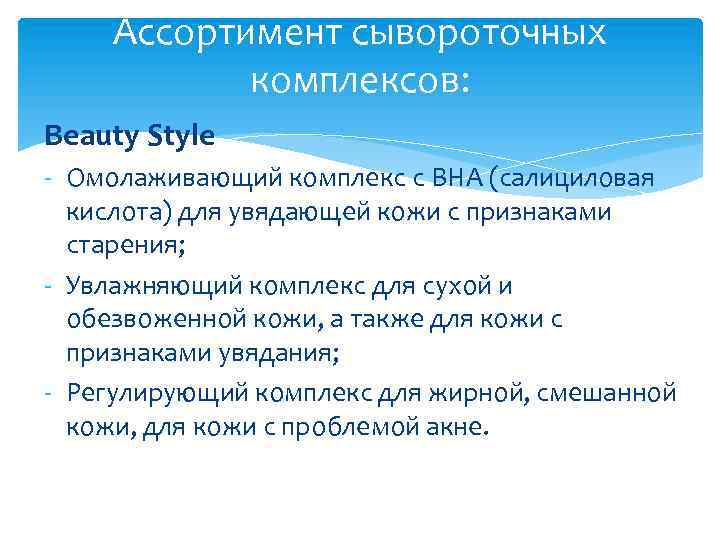 Ассортимент сывороточных комплексов:

Beauty Style

- Омолаживающий комплекс с ВНА (салициловая кислота) для увядающей кожи с признаками старения;
- Увлажняющий комплекс для сухой и обезвоженной кожи, а также для кожи с признаками увядания;
- Регулирующий комплекс для жирной, смешанной кожи, для кожи с проблемой акне.